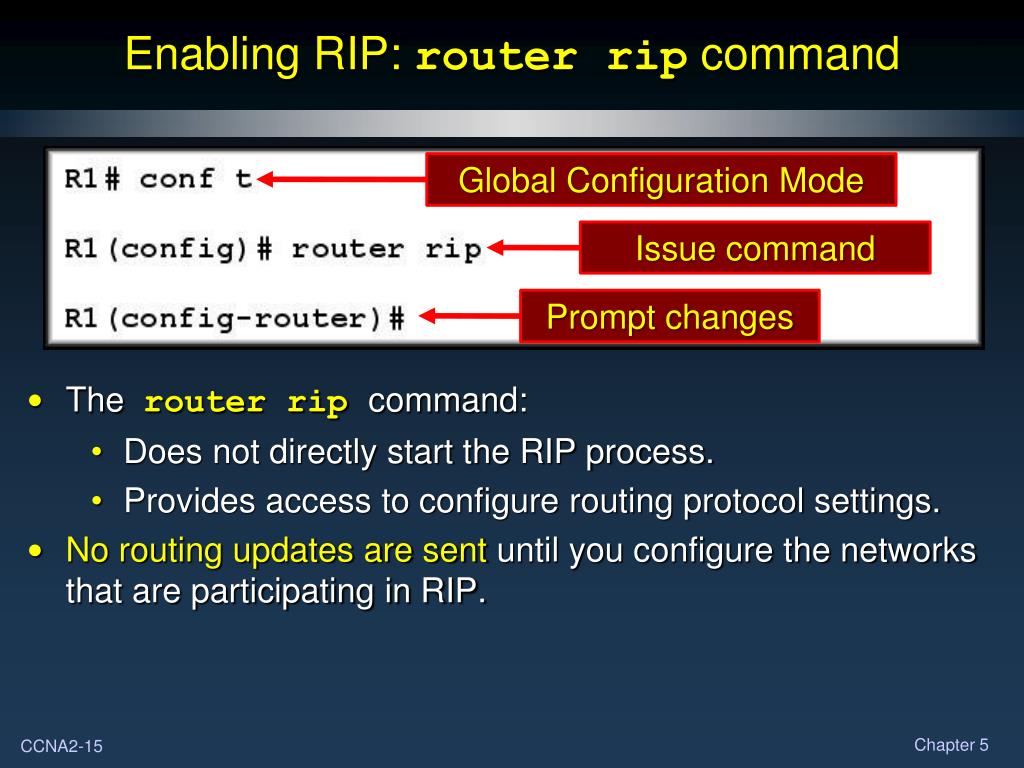 Enabling RIP: router rip command

R1# conf t
Global Configuration Mode
R1(config)# router rip
Issue command
R1(config-router)#
Prompt changes

• The router rip command:
  • Does not directly start the RIP process.
  • Provides access to configure routing protocol settings.
• No routing updates are sent until you configure the networks that are participating in RIP.

CCNA2-15
Chapter 5